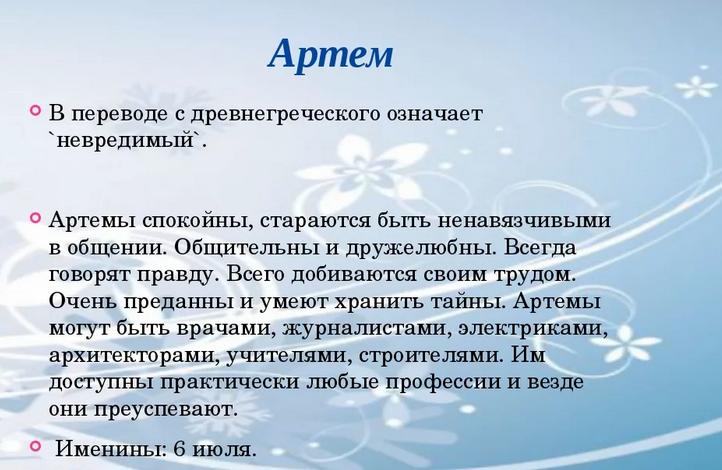 Артем

В переводе с древнегреческого означает `невредимый`.

Артемы спокойны, стараются быть ненавязчивыми в общении. Общительны и дружелюбны. Всегда говорят правду. Всего добиваются своим трудом. Очень преданны и умеют хранить тайны. Артемы могут быть врачами, журналистами, электриками, архитекторами, учителями, строителями. Им доступны практически любые профессии и везде они преуспевают.

Именины: 6 июля.